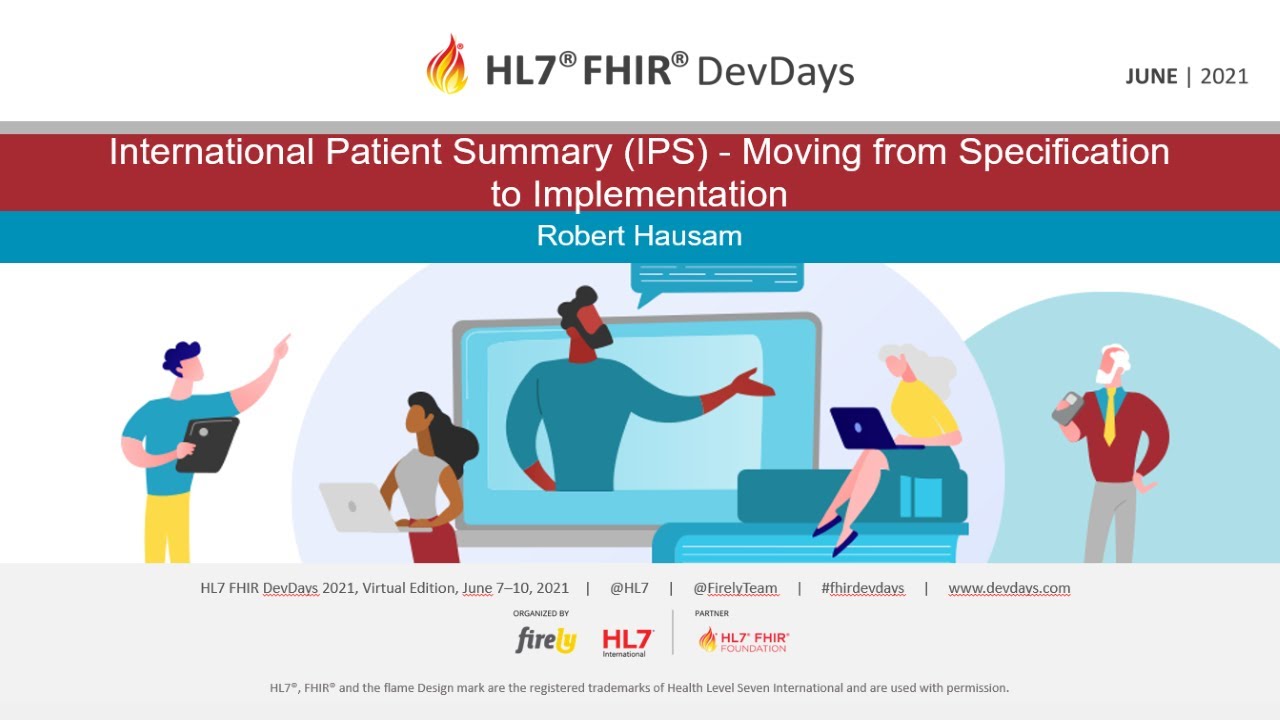 HL7® FHIR® DevDays

JUNE | 2021

International Patient Summary (IPS) - Moving from Specification to Implementation

Robert Hausam

HL7 FHIR DevDays 2021, Virtual Edition, June 7–10, 2021 | @HL7 | @FirelyTeam | #fhirdevdays | www.devdays.com

ORGANIZED BY

firely

HL7 International

PARTNER

HL7® FHIR® FOUNDATION

HL7®, FHIR® and the flame Design mark are the registered trademarks of Health Level Seven International and are used with permission.